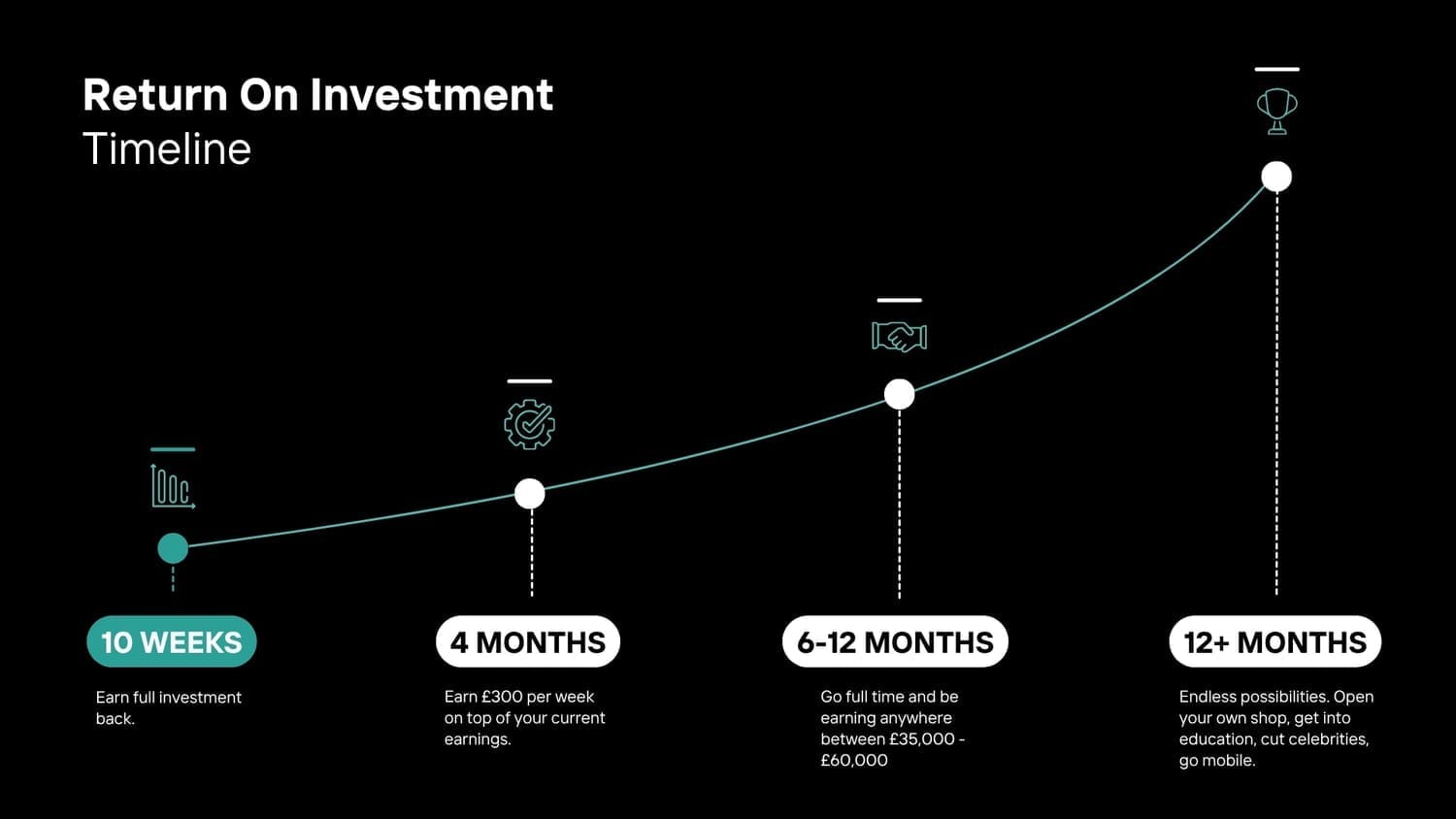 Return On Investment
Timeline

10 WEEKS

Earn full investment back.

4 MONTHS

Earn £300 per week on top of your current earnings.

6-12 MONTHS

Go full time and be earning anywhere between £35,000 - £60,000

12+ MONTHS

Endless possibilities. Open your own shop, get into education, cut celebrities, go mobile.